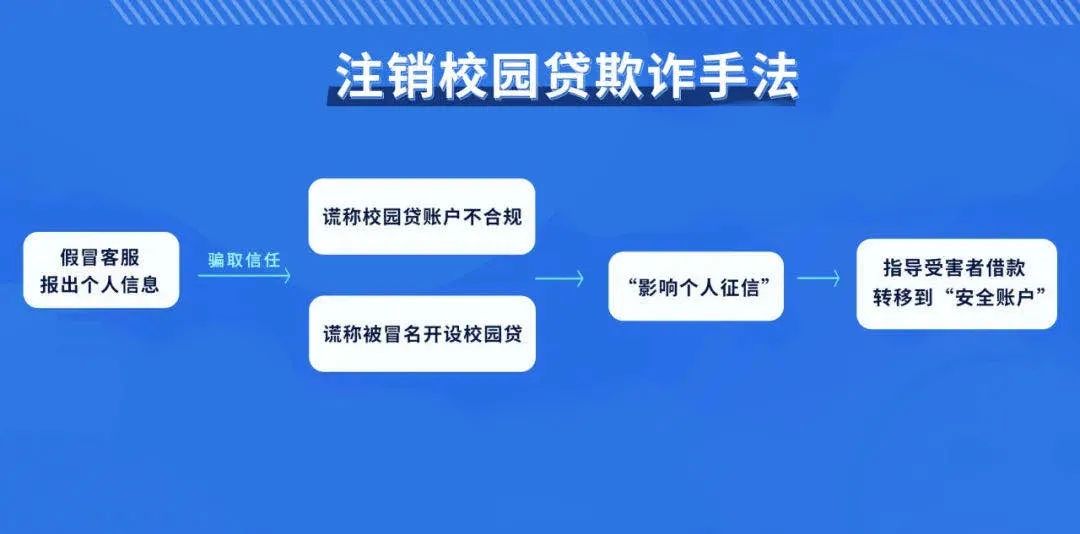 注销校园贷欺诈手法

假冒客服
报出个人信息

骗取信任

谎称校园贷账户不合规

谎称被冒名开设校园贷

“影响个人征信”

指导受害者借款
转移到“安全账户”